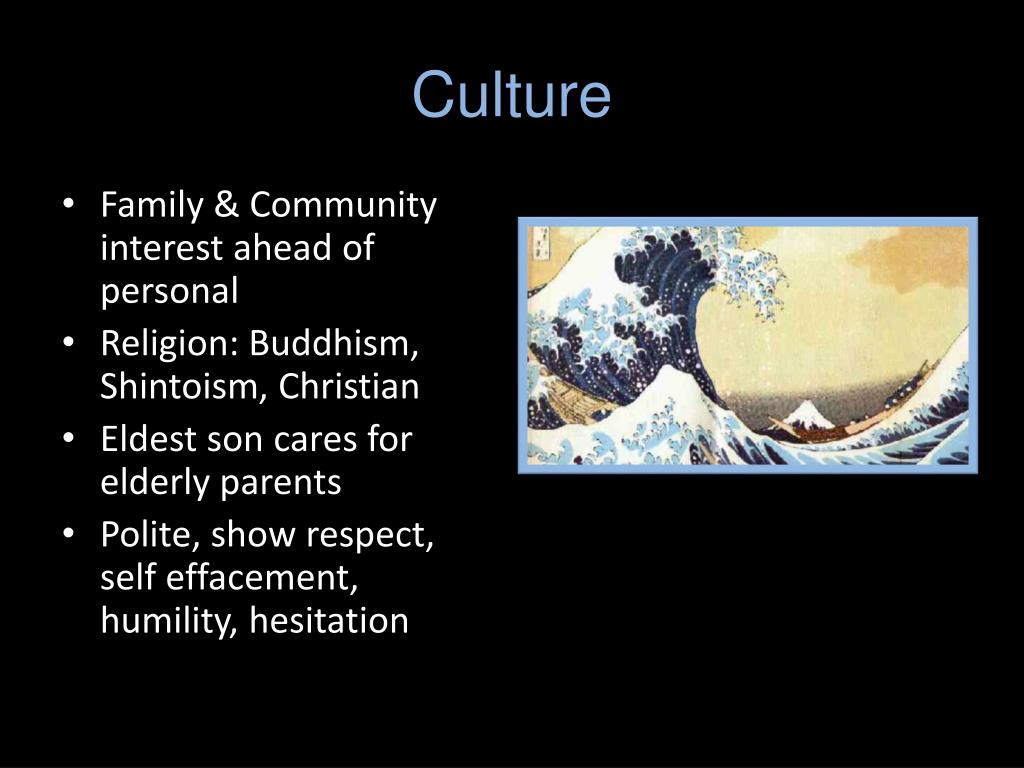 Culture

• Family & Community interest ahead of personal
• Religion: Buddhism, Shintoism, Christian
• Eldest son cares for elderly parents
• Polite, show respect, self effacement, humility, hesitation